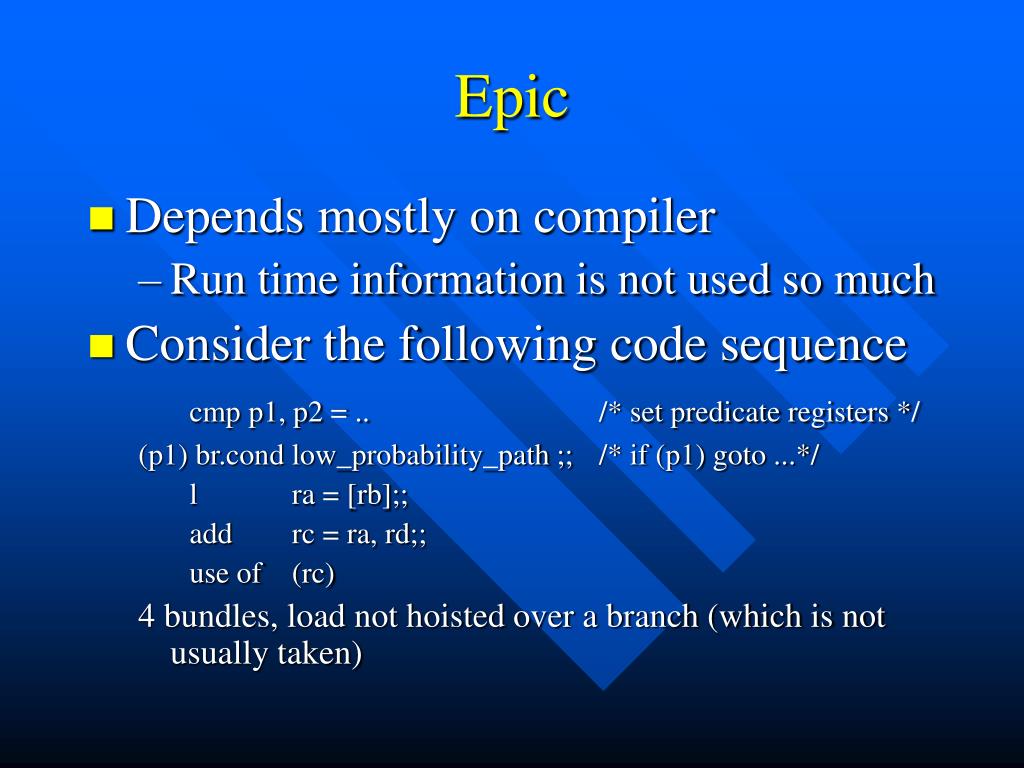 Epic

Depends mostly on compiler
– Run time information is not used so much

Consider the following code sequence

cmp p1, p2 = .. /* set predicate registers */
(p1) br.cond low_probability_path ;; /* if (p1) goto ...*/
l ra = [rb];;
add rc = ra, rd;;
use of (rc)

4 bundles, load not hoisted over a branch (which is not usually taken)